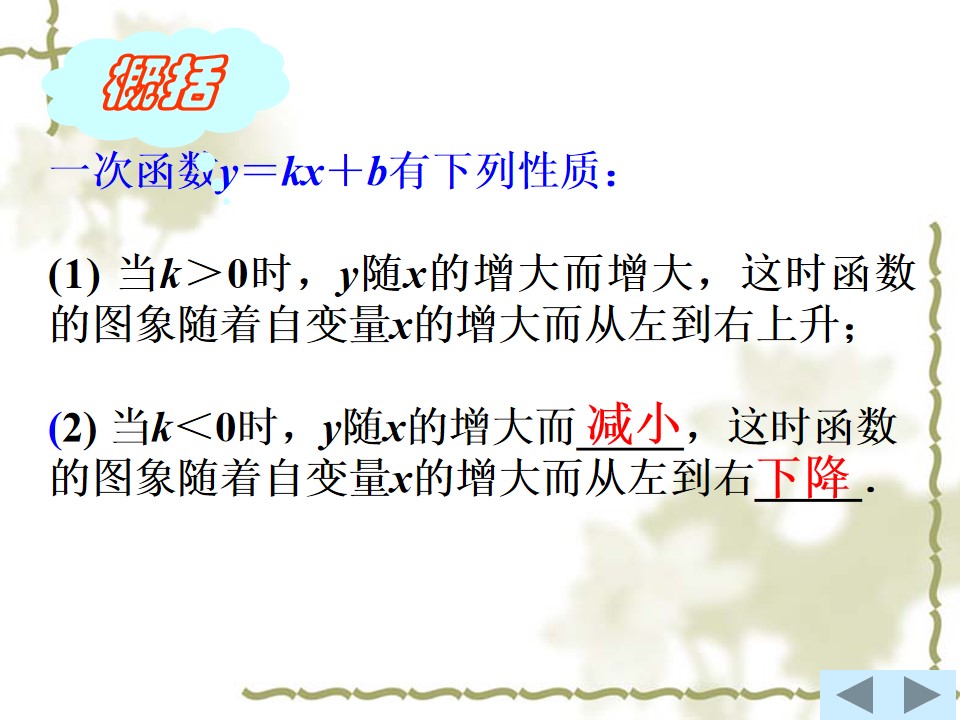 概括

一次函数$y=kx+b$有下列性质：

(1) 当$k>0$时，$y$随$x$的增大而增大，这时函数的图象随着自变量$x$的增大而从左到右上升；

(2) 当$k<0$时，$y$随$x$的增大而减小，这时函数的图象随着自变量$x$的增大而从左到右下降.